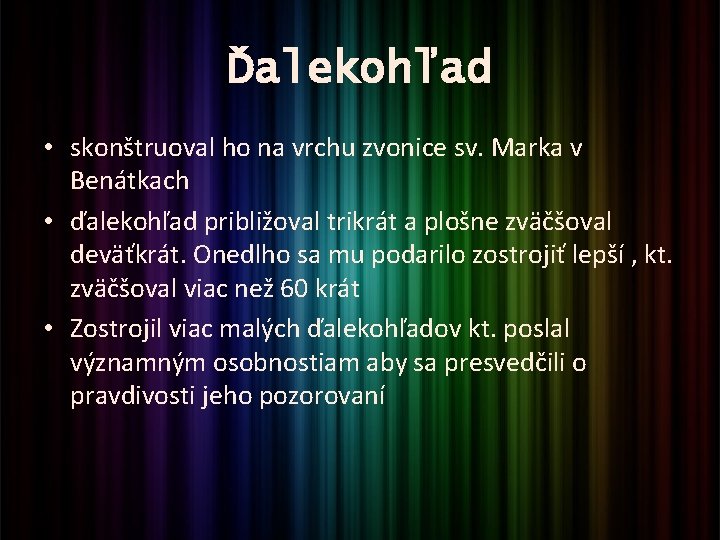 Ďalekohľad

• skonštruoval ho na vrchu zvonice sv. Marka v Benátkach
• ďalekohľad približoval trikrát a plošne zväčšoval deväťkrát. Onedlho sa mu podarilo zostrojiť lepší , kt. zväčšoval viac než 60 krát
• Zostrojil viac malých ďalekohľadov kt. poslal významným osobnostiam aby sa presvedčili o pravdivosti jeho pozorovaní